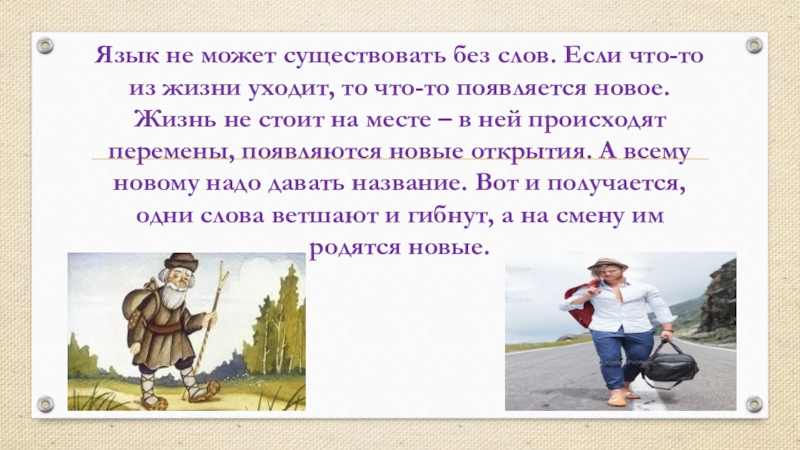 Язык не может существовать без слов. Если что-то из жизни уходит, то что-то появляется новое. Жизнь не стоит на месте – в ней происходят перемены, появляются новые открытия. А всему новому надо давать название. Вот и получается, одни слова ветшают и гибнут, а на смену им родятся новые.